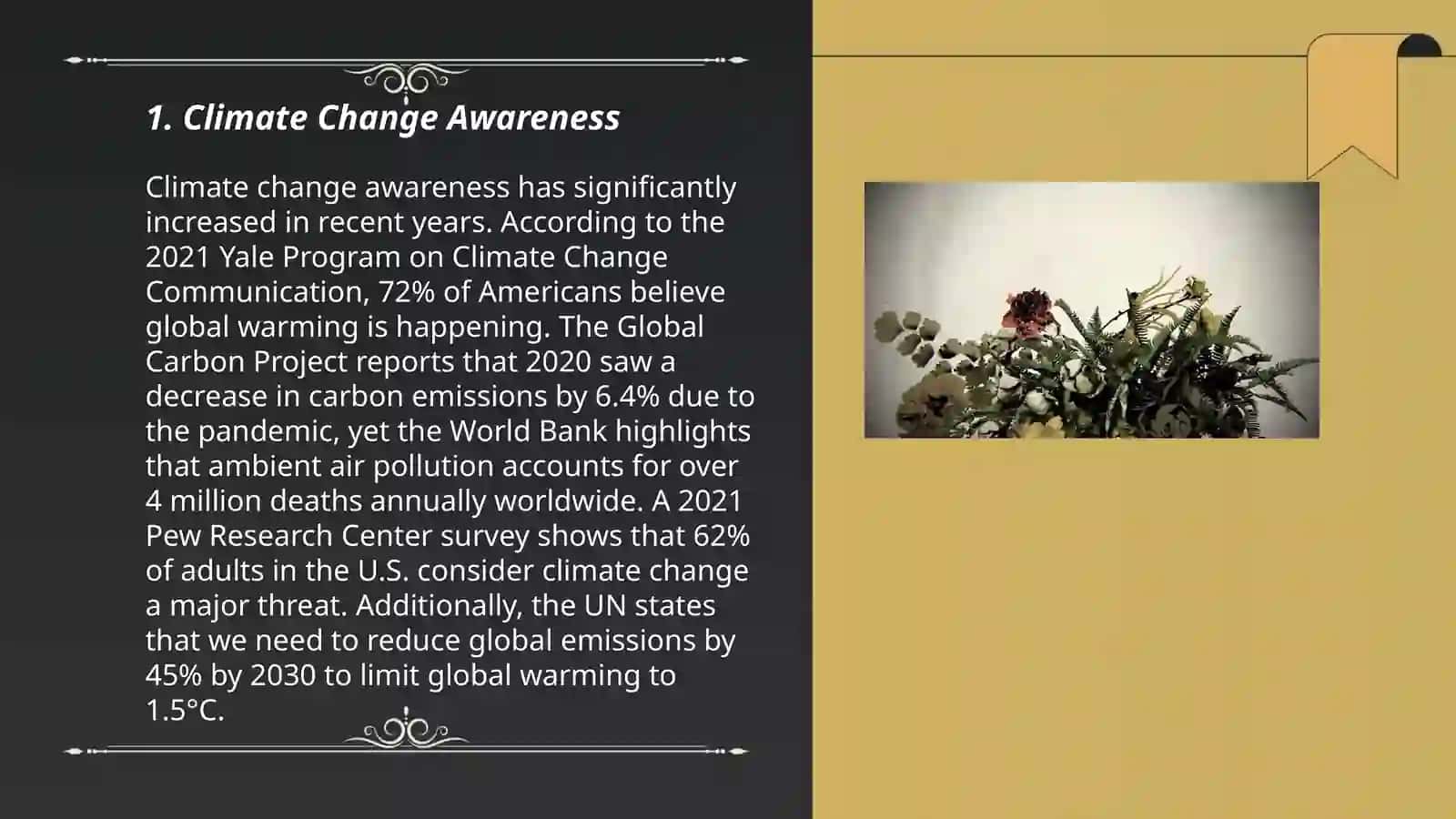 1. Climate Change Awareness

Climate change awareness has significantly increased in recent years. According to the 2021 Yale Program on Climate Change Communication, 72% of Americans believe global warming is happening. The Global Carbon Project reports that 2020 saw a decrease in carbon emissions by 6.4% due to the pandemic, yet the World Bank highlights that ambient air pollution accounts for over 4 million deaths annually worldwide. A 2021 Pew Research Center survey shows that 62% of adults in the U.S. consider climate change a major threat. Additionally, the UN states that we need to reduce global emissions by 45% by 2030 to limit global warming to 1.5°C.